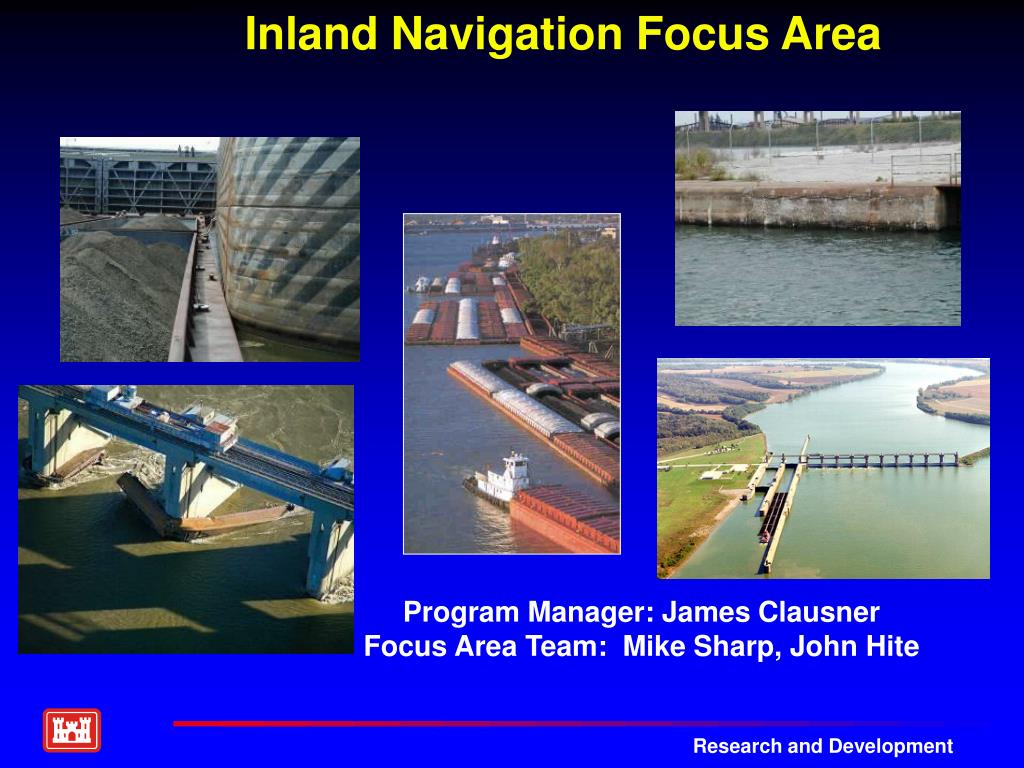 Inland Navigation Focus Area

Program Manager: James Clausner
Focus Area Team: Mike Sharp, John Hite

Research and Development